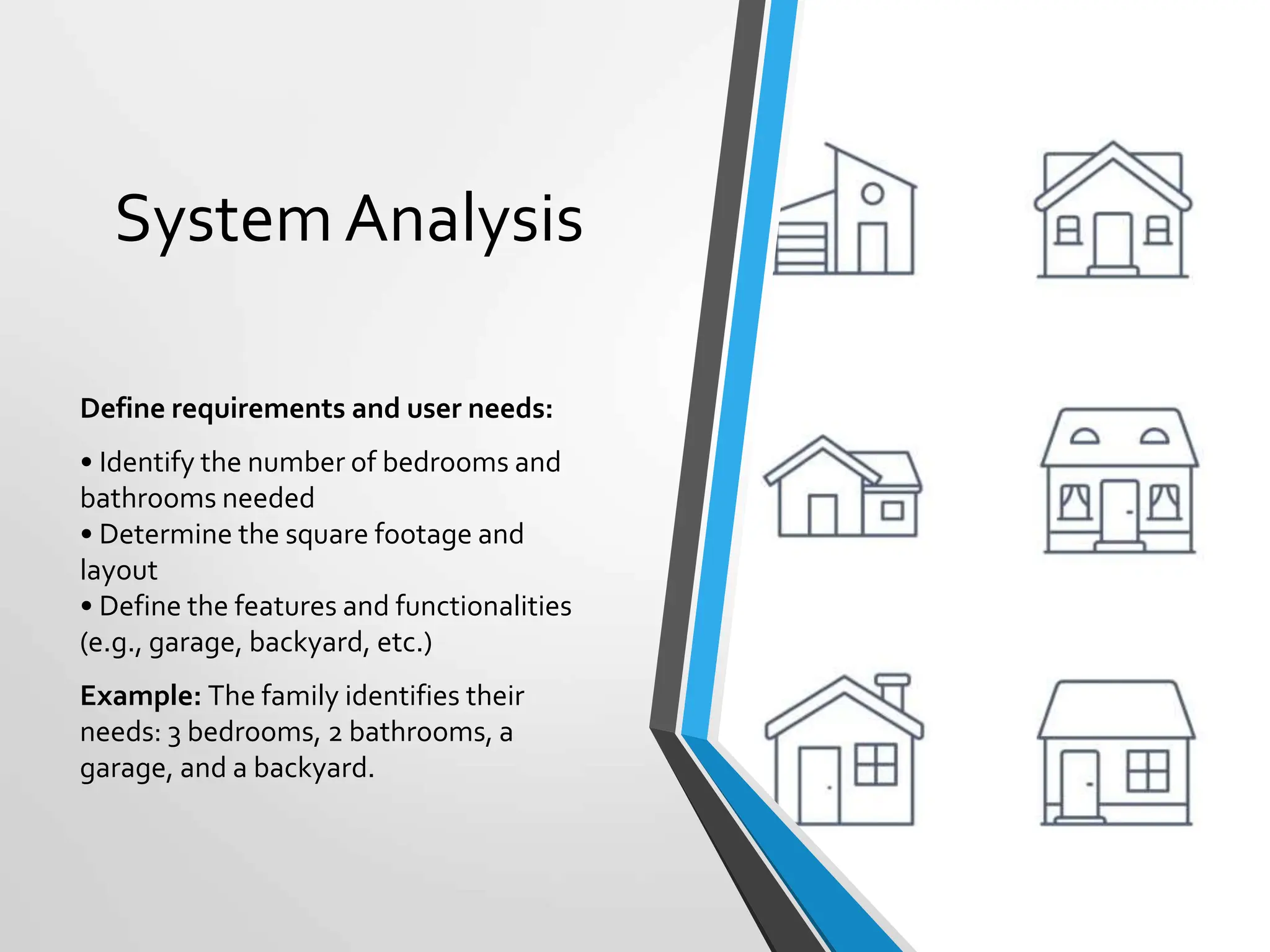 System Analysis

Define requirements and user needs:

• Identify the number of bedrooms and bathrooms needed
• Determine the square footage and layout
• Define the features and functionalities (e.g., garage, backyard, etc.)

Example: The family identifies their needs: 3 bedrooms, 2 bathrooms, a garage, and a backyard.